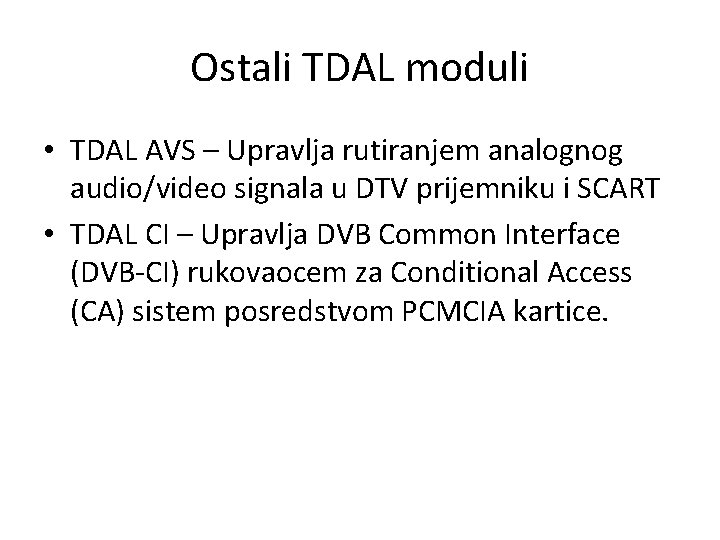 Ostali TDAL moduli

• TDAL AVS – Upravlja rutiranjem analognog audio/video signala u DTV prijemniku i SCART
• TDAL CI – Upravlja DVB Common Interface (DVB-CI) rukovaocem za Conditional Access (CA) sistem posredstvom PCMCIA kartice.